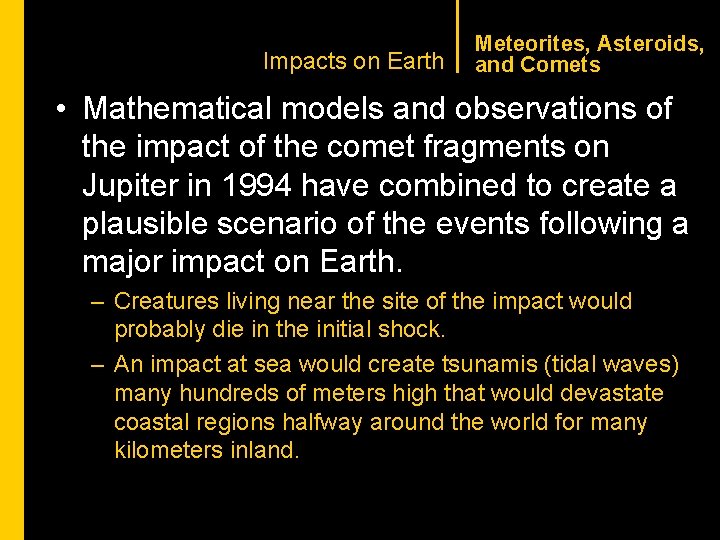 Impacts on Earth

Meteorites, Asteroids, and Comets

• Mathematical models and observations of the impact of the comet fragments on Jupiter in 1994 have combined to create a plausible scenario of the events following a major impact on Earth.

– Creatures living near the site of the impact would probably die in the initial shock.

– An impact at sea would create tsunamis (tidal waves) many hundreds of meters high that would devastate coastal regions halfway around the world for many kilometers inland.